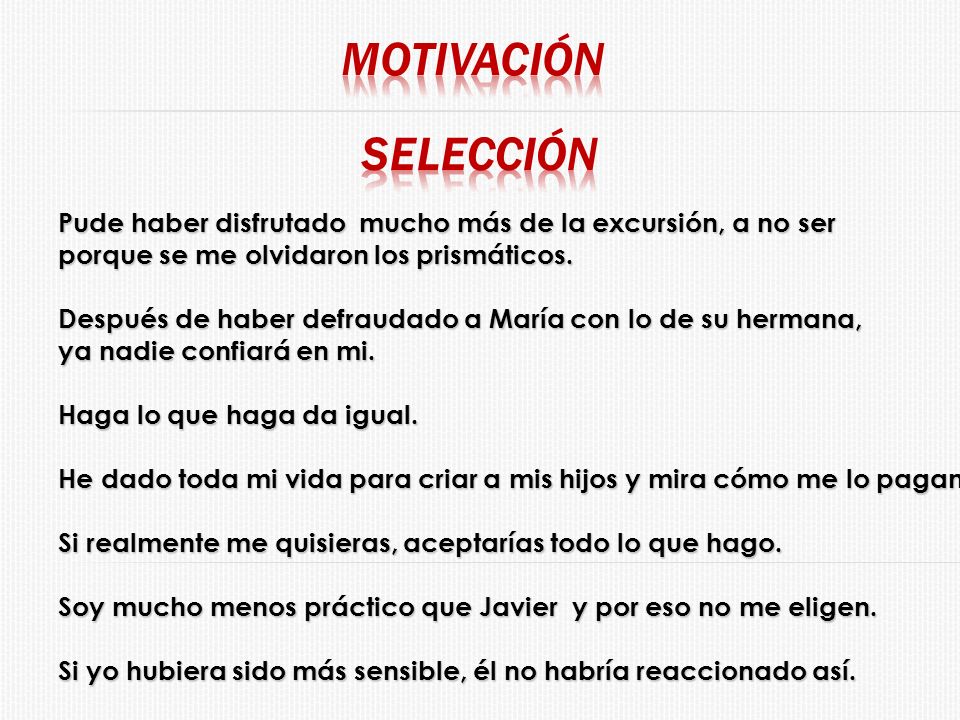 MOTIVACIÓN

SELECCIÓN

Pude haber disfrutado mucho más de la excursión, a no ser porque se me olvidaron los prismáticos.

Después de haber defraudado a María con lo de su hermana, ya nadie confiará en mi.

Haga lo que haga da igual.

He dado toda mi vida para criar a mis hijos y mira cómo me lo pagan

Si realmente me quisieras, aceptarías todo lo que hago.

Soy mucho menos práctico que Javier y por eso no me eligen.

Si yo hubiera sido más sensible, él no habría reaccionado así.